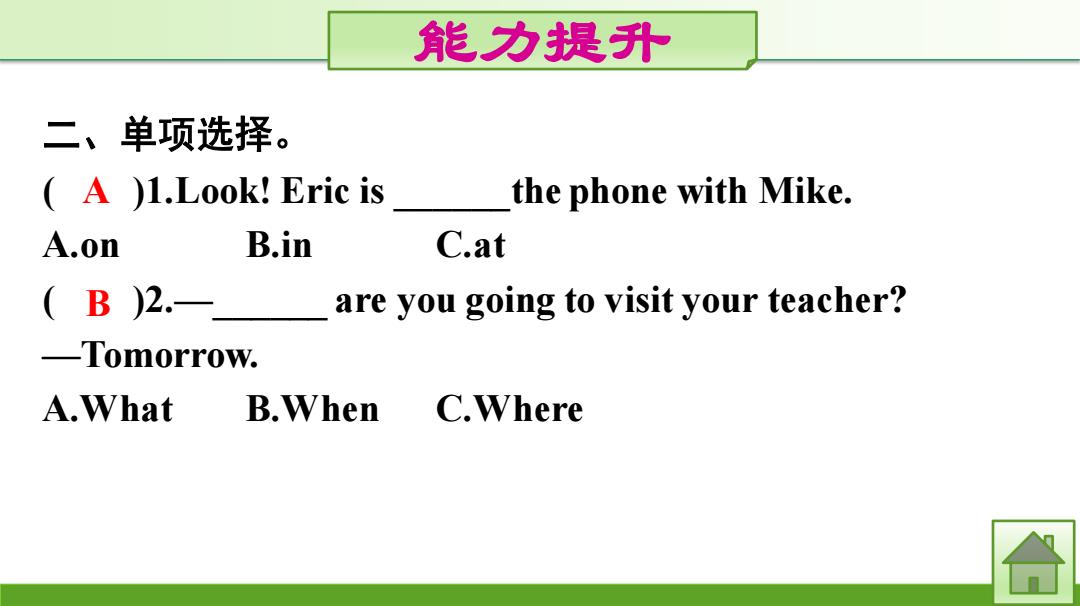 能力提升

二、单项选择。

( A )1.Look! Eric is ______the phone with Mike.

A.on B.in C.at

( B )2.—______ are you going to visit your teacher?

—Tomorrow.

A.What B.When C.Where